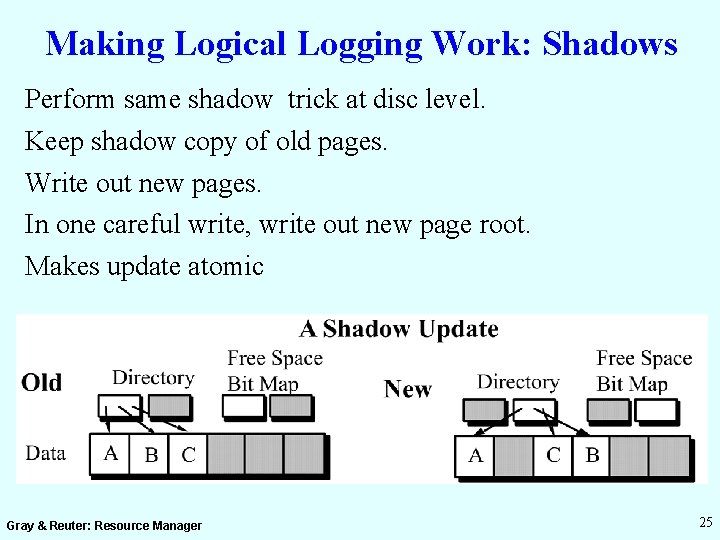 Making Logical Logging Work: Shadows

Perform same shadow trick at disc level.

Keep shadow copy of old pages.

Write out new pages.

In one careful write, write out new page root.

Makes update atomic

A Shadow Update

Old

Directory

Free Space Bit Map

Data

A B C

New

Directory

Free Space Bit Map

A C B

Gray & Reuter: Resource Manager

25